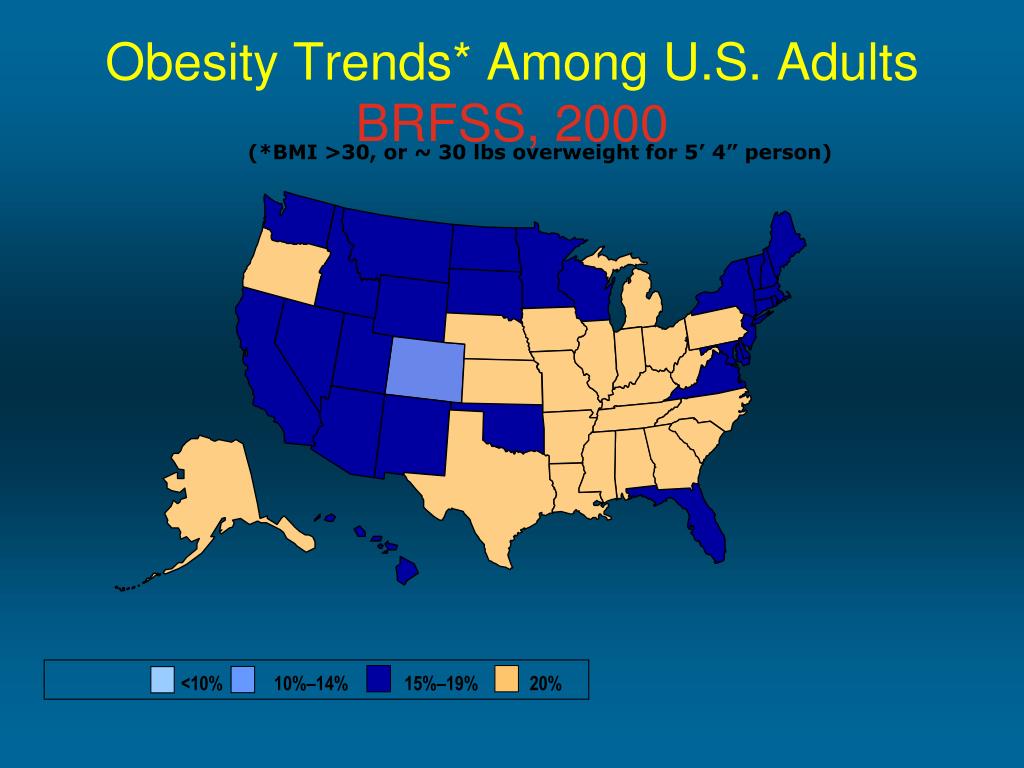 Obesity Trends* Among U.S. Adults
BRFSS, 2000

(*BMI >30, or ~ 30 lbs overweight for 5’ 4” person)

<10% 10%–14% 15%–19% 20%